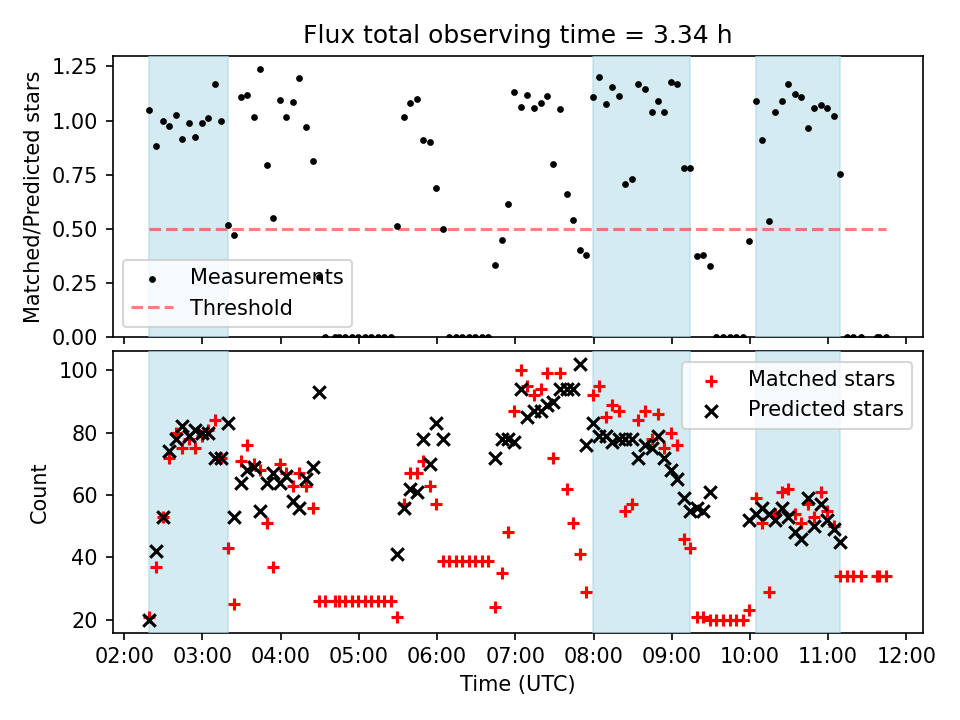 Flux total observing time = 3.34 h

Matched/Predicted stars

1.25
1.00
0.75
0.50
0.25
0.00

Measurements
Threshold

Count

100
80
60
40
20

Matched stars
Predicted stars

02:00 03:00 04:00 05:00 06:00 07:00 08:00 09:00 10:00 11:00 12:00

Time (UTC)